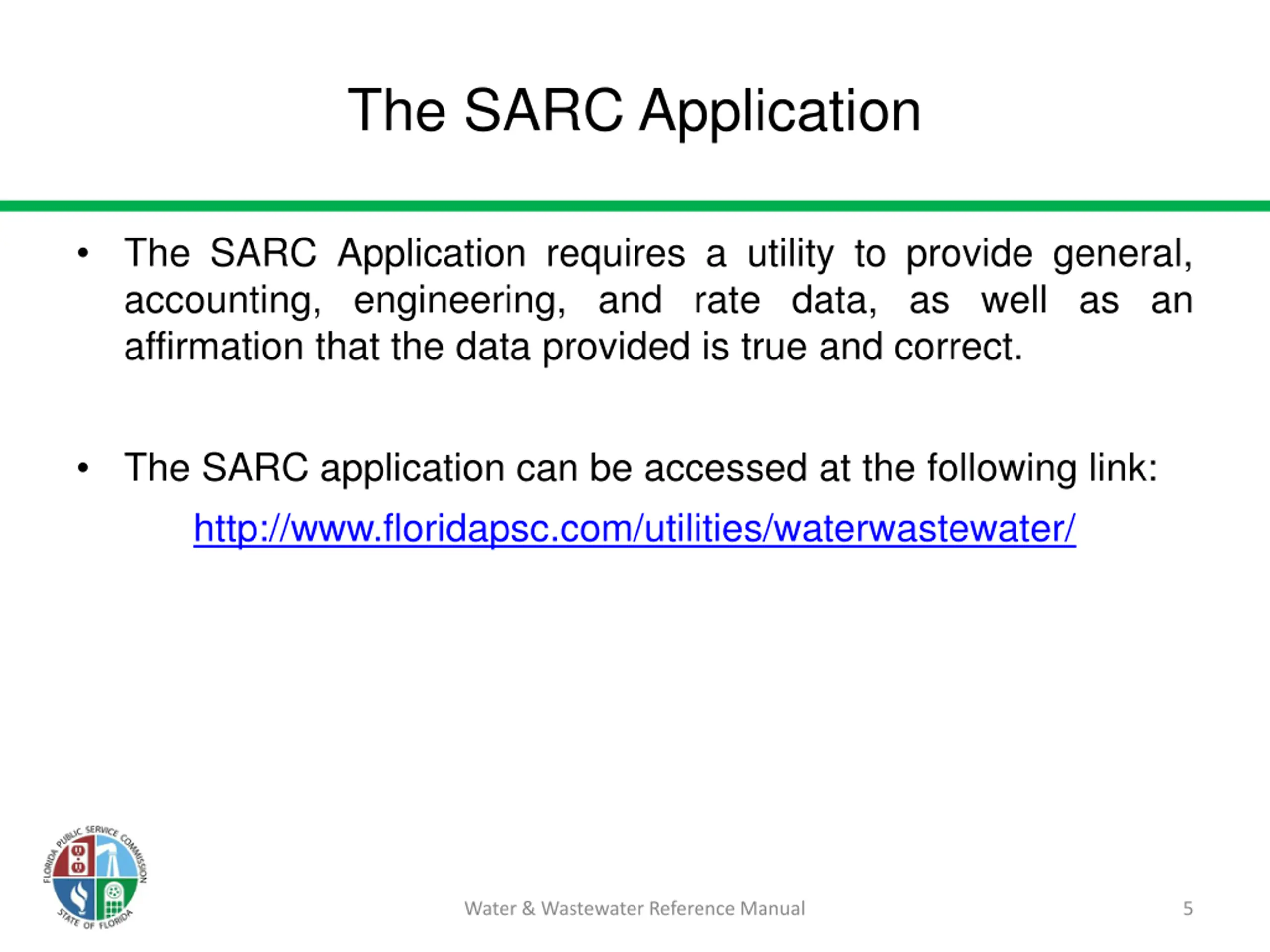 The SARC Application

• The SARC Application requires a utility to provide general, accounting, engineering, and rate data, as well as an affirmation that the data provided is true and correct.

• The SARC application can be accessed at the following link:

http://www.floridapsc.com/utilities/waterwastewater/

FLORIDA PUBLIC SERVICE COMMISSION
STATE OF FLORIDA

Water & Wastewater Reference Manual

5